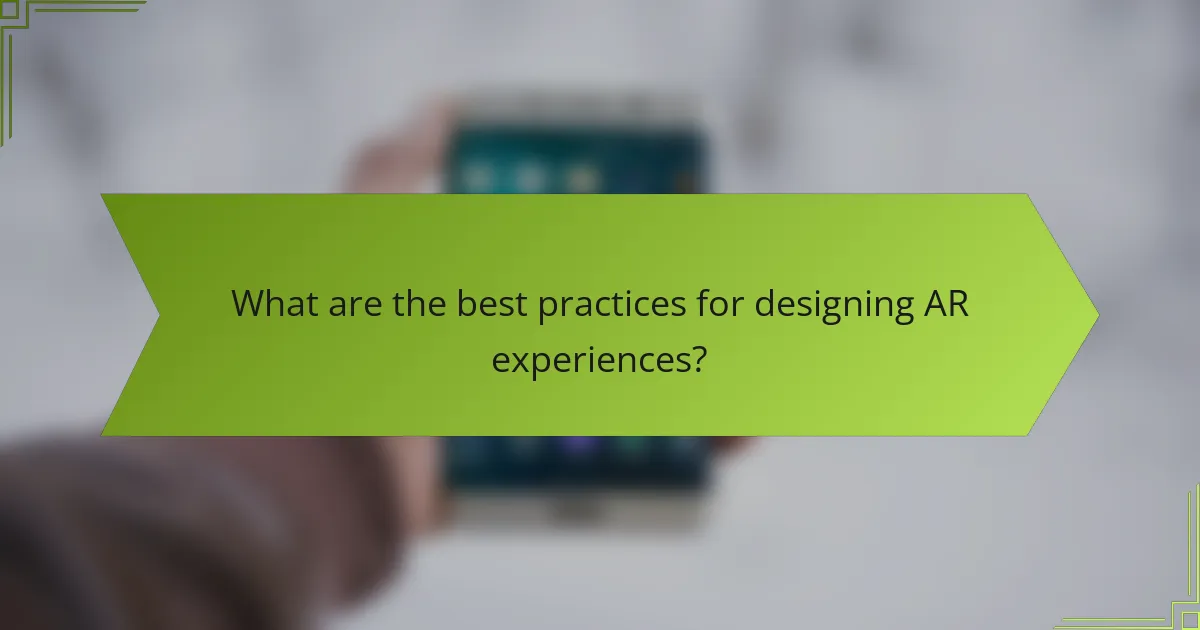 What are the best practices for designing AR experiences?